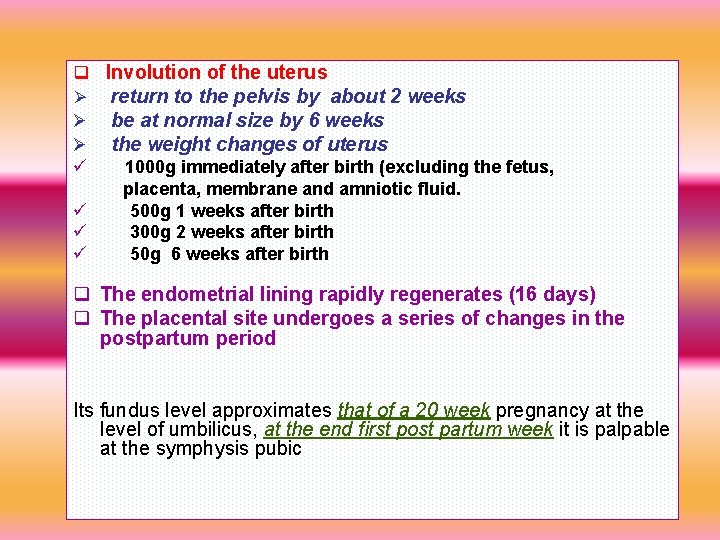 ❑ Involution of the uterus
➢ return to the pelvis by about 2 weeks
➢ be at normal size by 6 weeks
➢ the weight changes of uterus
✓ 1000g immediately after birth (excluding the fetus, placenta, membrane and amniotic fluid.
✓ 500g 1 weeks after birth
✓ 300g 2 weeks after birth
✓ 50g 6 weeks after birth

❑ The endometrial lining rapidly regenerates (16 days)
❑ The placental site undergoes a series of changes in the postpartum period

Its fundus level approximates that of a 20 week pregnancy at the level of umbilicus, at the end first post partum week it is palpable at the symphysis pubic